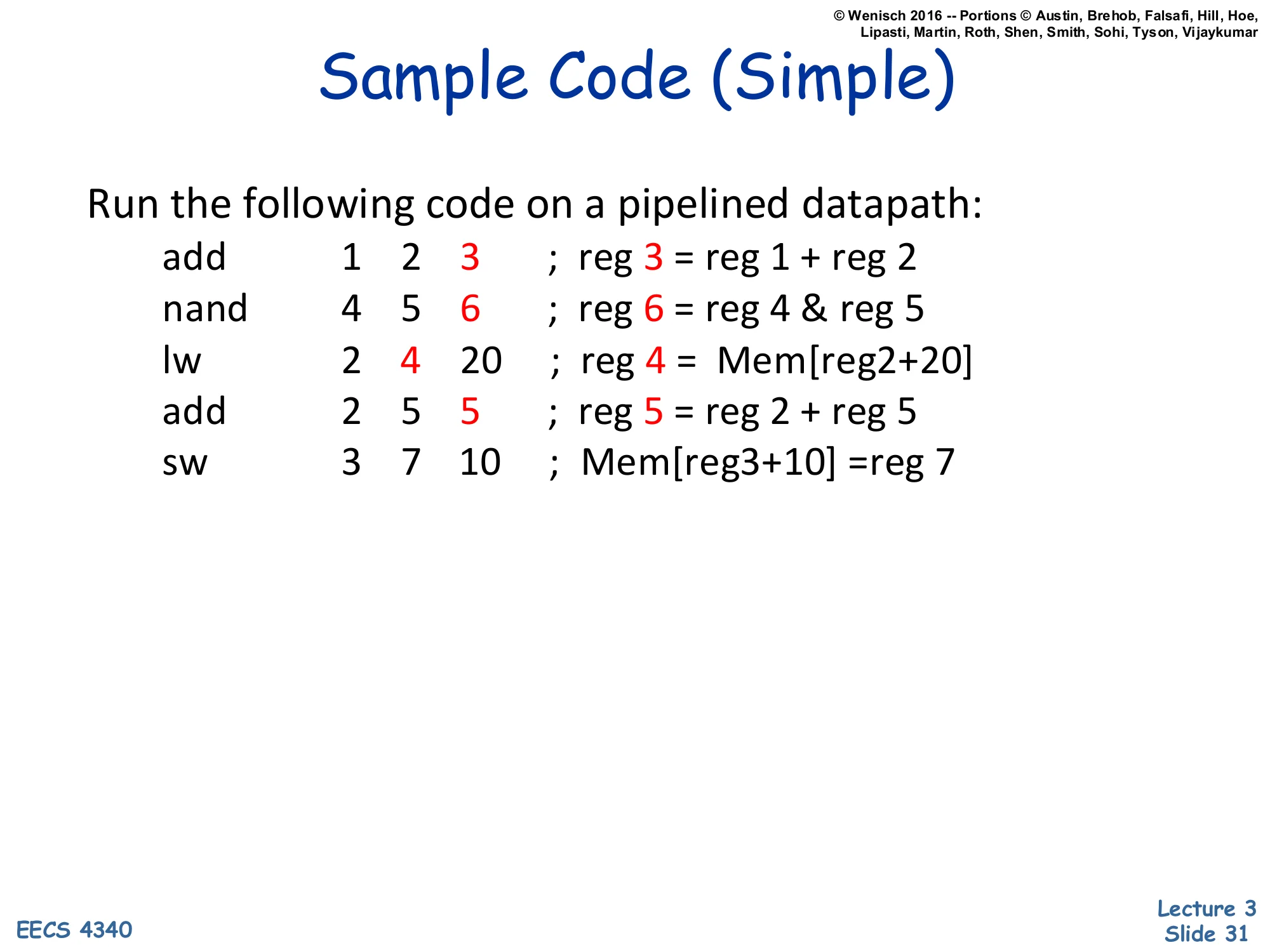 © Wenisch 2016 -- Portions © Austin, Brehob, Falsafi, Hill, Hoe, Lipasti, Martin, Roth, Shen, Smith, Sohi, Tyson, Vijaykumar

Sample Code (Simple)

Run the following code on a pipelined datapath:

add 1 2 3 ; reg 3 = reg 1 + reg 2
nand 4 5 6 ; reg 6 = reg 4 & reg 5
lw 2 4 20 ; reg 4 = Mem[reg2+20]
add 2 5 5 ; reg 5 = reg 2 + reg 5
sw 3 7 10 ; Mem[reg3+10] =reg 7

EECS 4340

Lecture 3
Slide 31